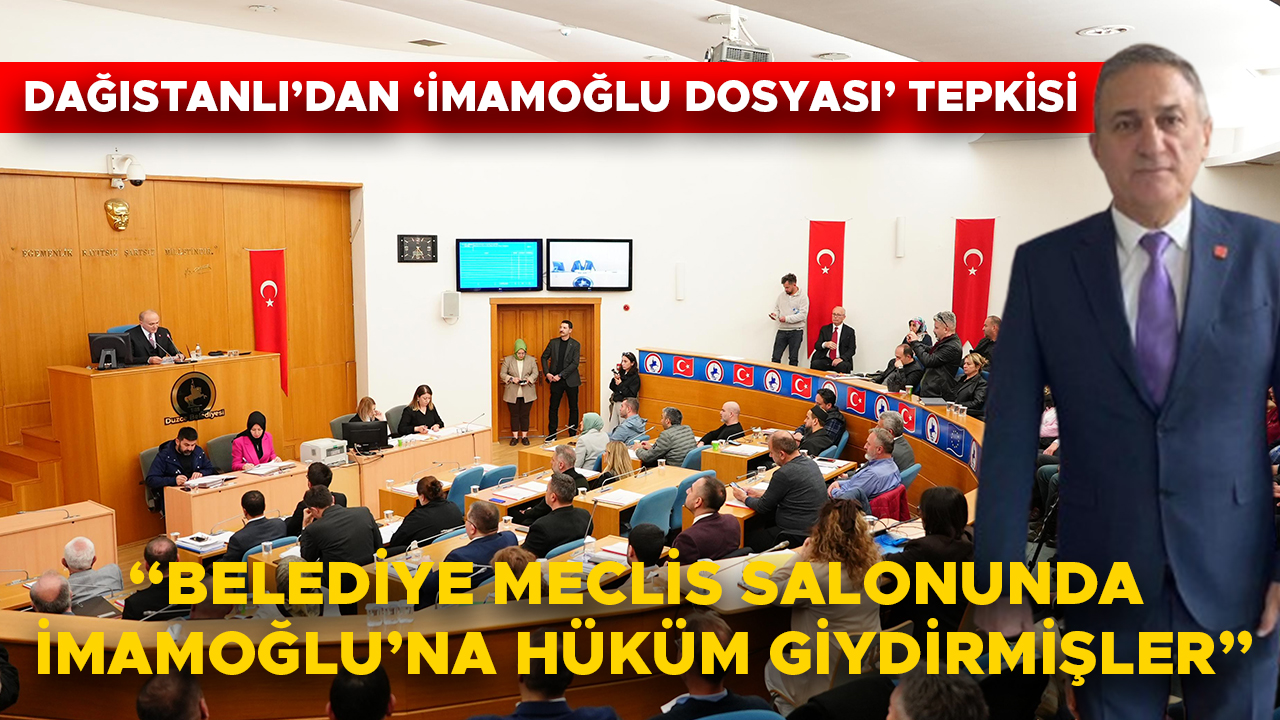 DAĞISTANLI'DAN 'İMAMOĞLU DOSYASI' TEPKİSİ

EGEMENLİK KAYITSIZ ŞARTSIZ MİLLETİNDİR

Düzce Belediyesi

"BELEDİYE MECLİS SALONUNDA İMAMOĞLU'NA HÜKÜM GİYDİRMİŞLER"